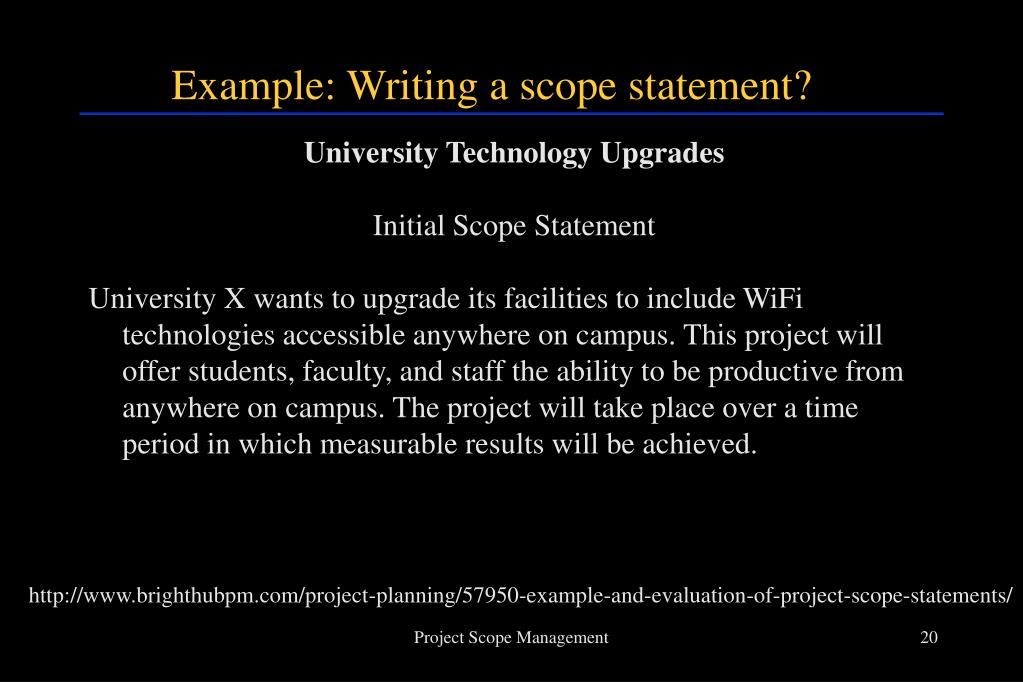 Example: Writing a scope statement?

University Technology Upgrades

Initial Scope Statement

University X wants to upgrade its facilities to include WiFi technologies accessible anywhere on campus. This project will offer students, faculty, and staff the ability to be productive from anywhere on campus. The project will take place over a time period in which measurable results will be achieved.

http://www.brighthubpm.com/project-planning/57950-example-and-evaluation-of-project-scope-statements/

Project Scope Management

20